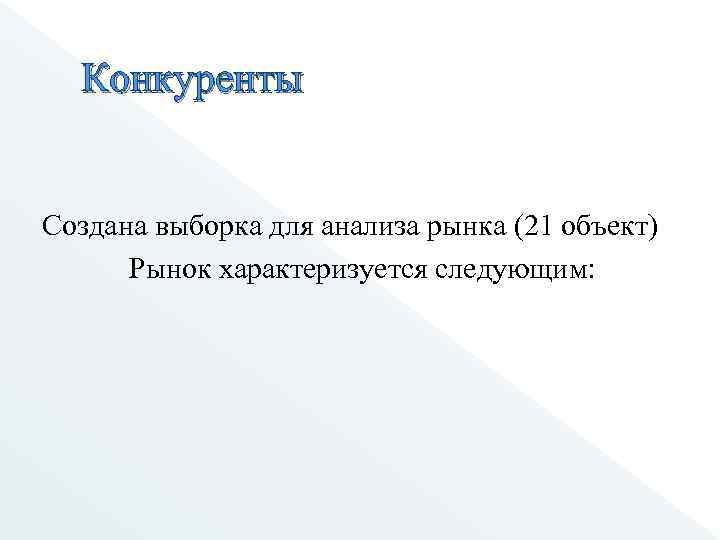 Конкуренты

Создана выборка для анализа рынка (21 объект)
Рынок характеризуется следующим: